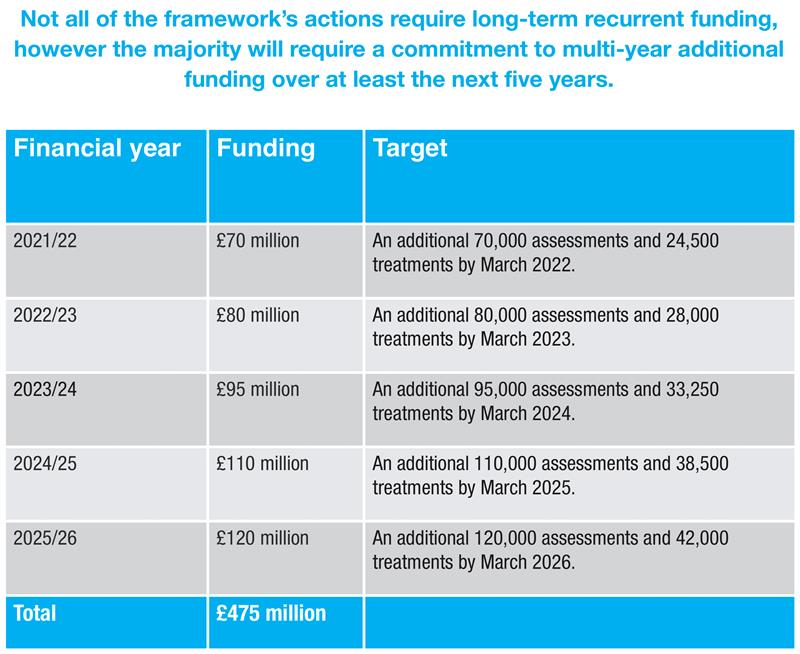 Not all of the framework's actions require long-term recurrent funding, however the majority will require a commitment to multi-year additional funding over at least the next five years.

| Financial year | Funding | Target |
|---|---|---|
| 2021/22 | £70 million | An additional 70,000 assessments and 24,500 treatments by March 2022. |
| 2022/23 | £80 million | An additional 80,000 assessments and 28,000 treatments by March 2023. |
| 2023/24 | £95 million | An additional 95,000 assessments and 33,250 treatments by March 2024. |
| 2024/25 | £110 million | An additional 110,000 assessments and 38,500 treatments by March 2025. |
| 2025/26 | £120 million | An additional 120,000 assessments and 42,000 treatments by March 2026. |
| Total | £475 million | |